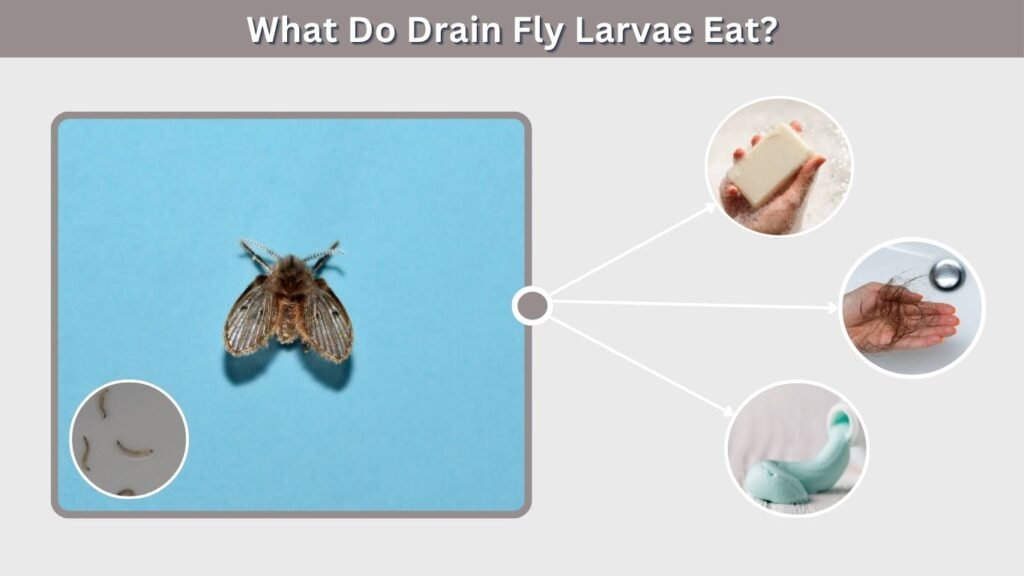 What Do Drain Fly Larvae Eat?